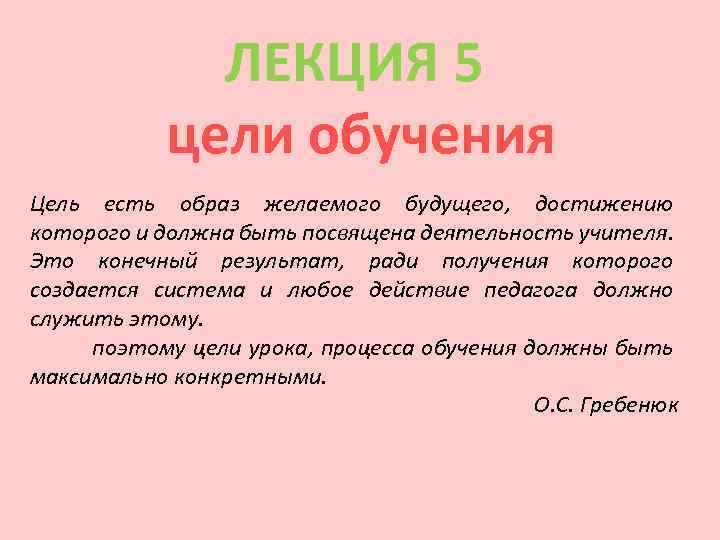 ЛЕКЦИЯ 5

цели обучения

Цель есть образ желаемого будущего, достижению которого и должна быть посвящена деятельность учителя. Это конечный результат, ради получения которого создается система и любое действие педагога должно служить этому.

поэтому цели урока, процесса обучения должны быть максимально конкретными.

О.С. Гребенюк